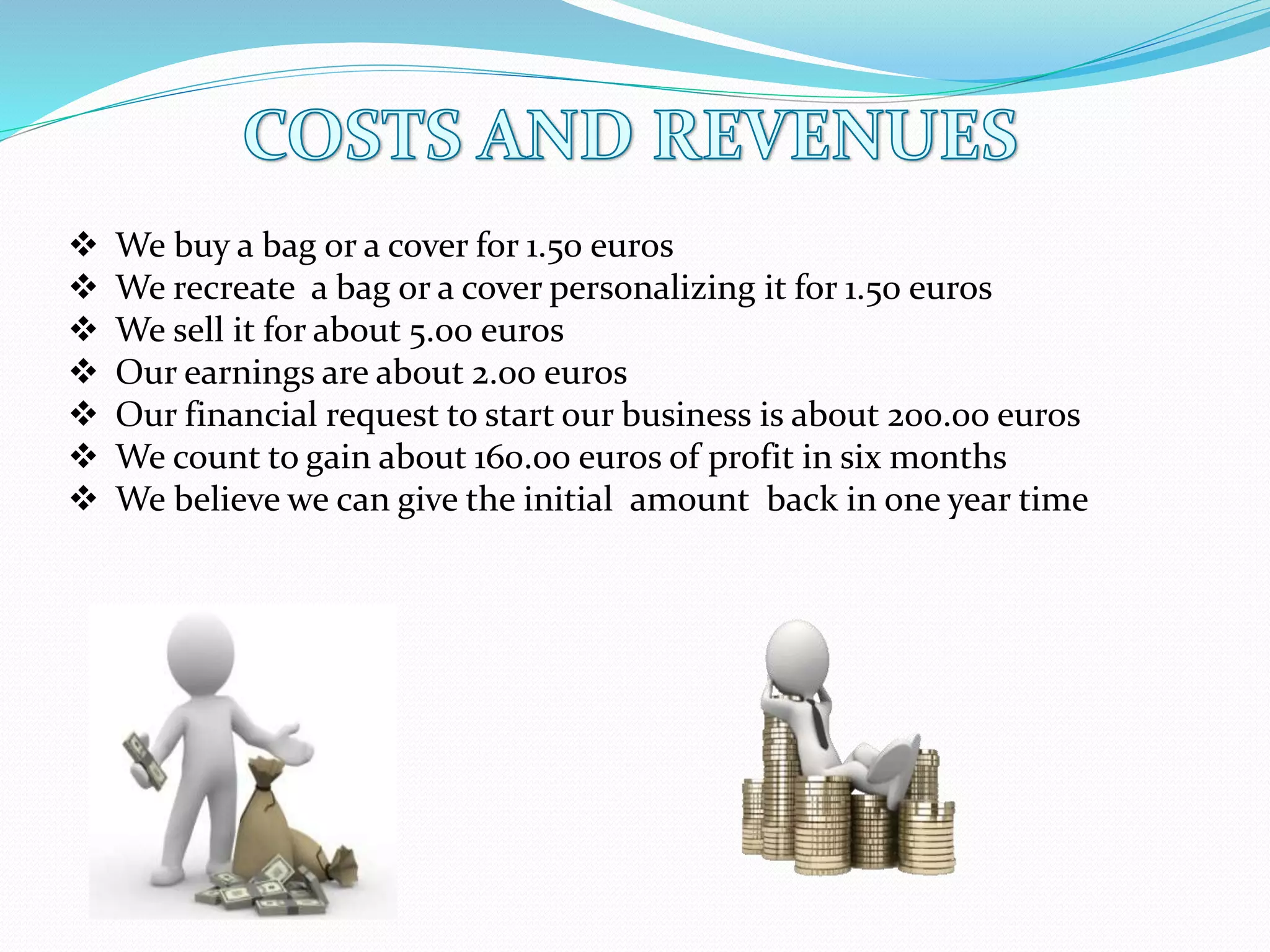 COSTS AND REVENUES

❖ We buy a bag or a cover for 1.50 euros
❖ We recreate a bag or a cover personalizing it for 1.50 euros
❖ We sell it for about 5.00 euros
❖ Our earnings are about 2.00 euros
❖ Our financial request to start our business is about 200.00 euros
❖ We count to gain about 160.00 euros of profit in six months
❖ We believe we can give the initial amount back in one year time